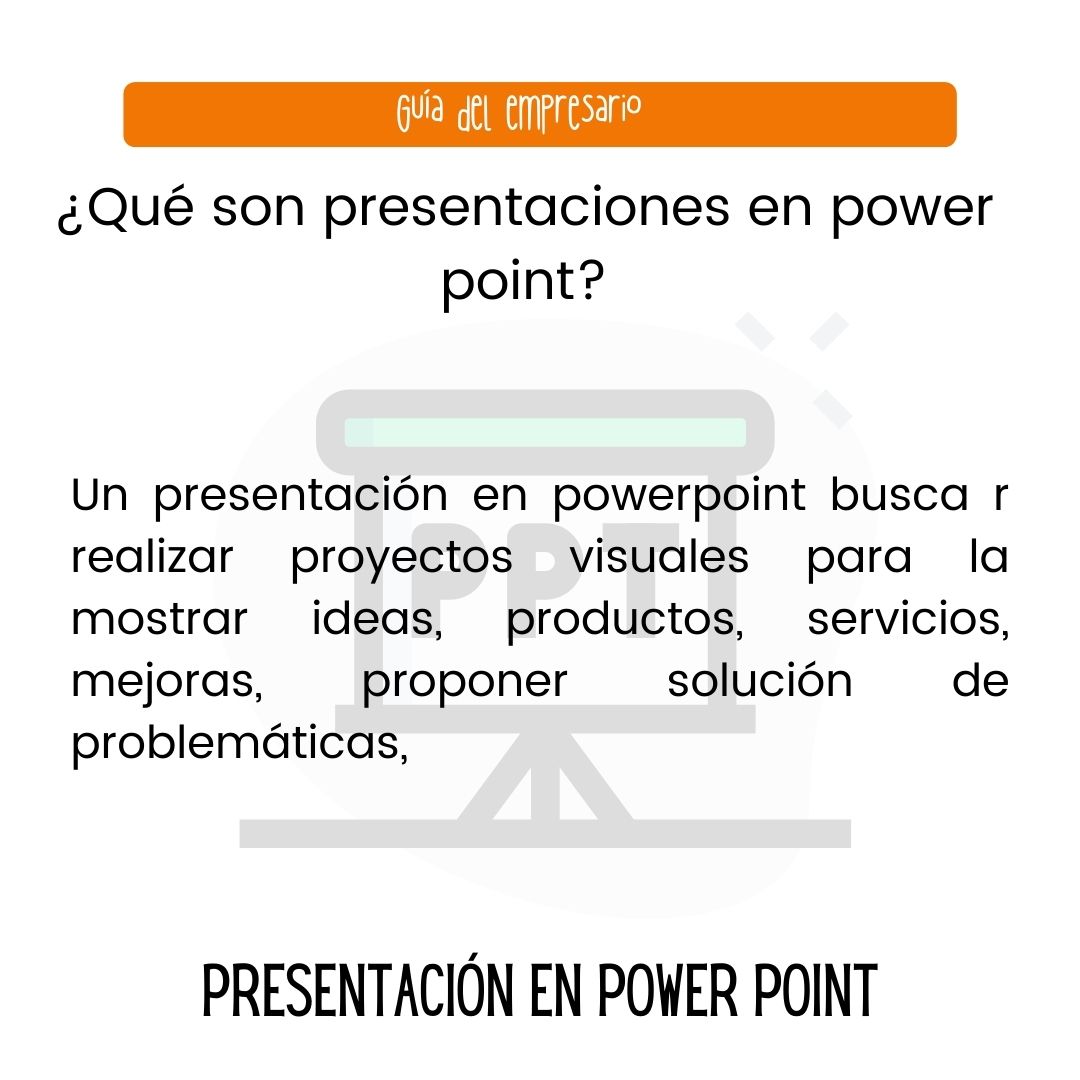 Guía del empresario

¿Qué son presentaciones en power point?

PPT

Un presentación en powerpoint busca r realizar proyectos visuales para la mostrar ideas, productos, servicios, mejoras, proponer solución de problemáticas,

PRESENTACIÓN EN POWER POINT